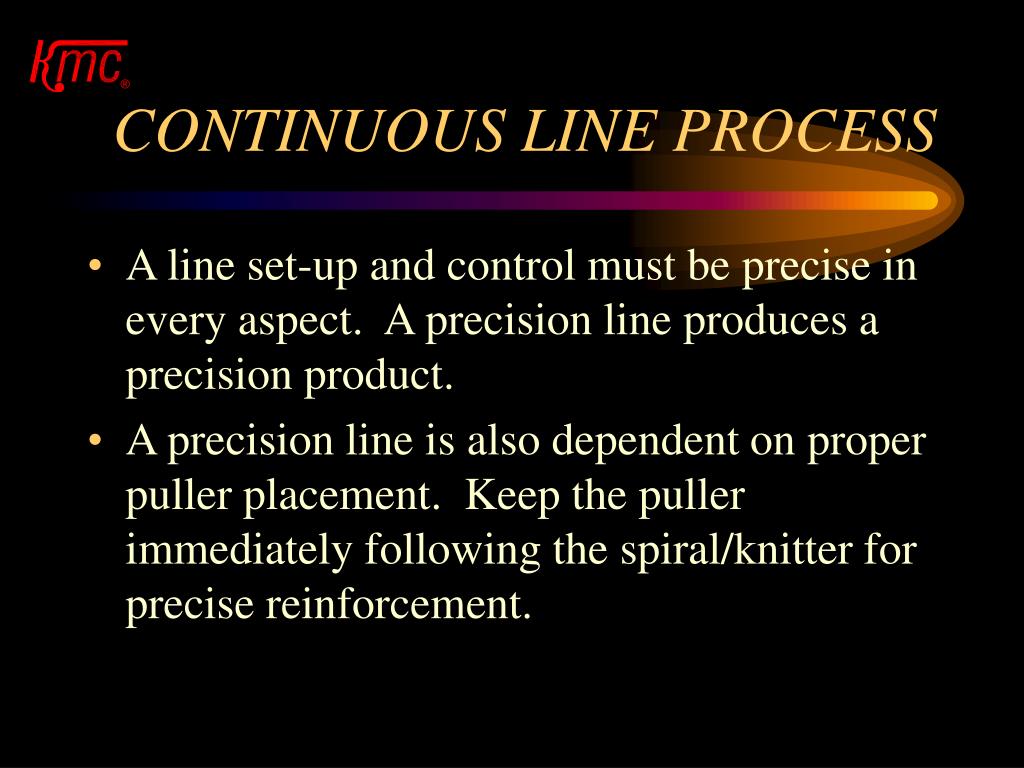 kmc®

CONTINUOUS LINE PROCESS

• A line set-up and control must be precise in every aspect. A precision line produces a precision product.

• A precision line is also dependent on proper puller placement. Keep the puller immediately following the spiral/knitter for precise reinforcement.